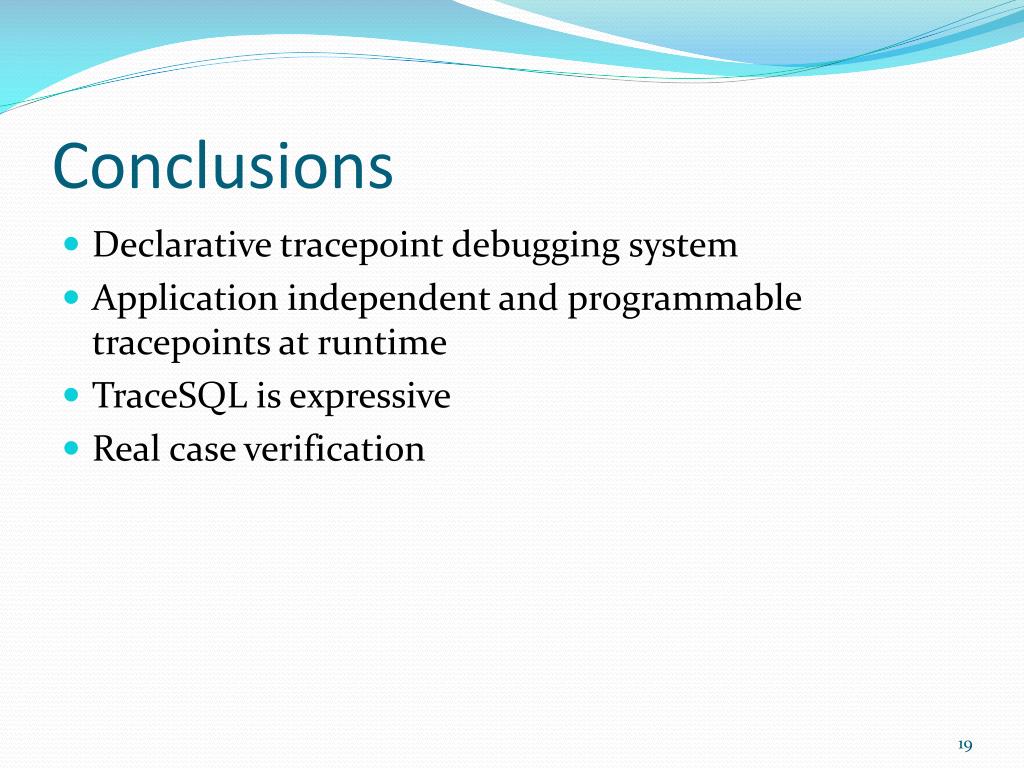 Conclusions

- Declarative tracepoint debugging system
- Application independent and programmable tracepoints at runtime
- TraceSQL is expressive
- Real case verification

19